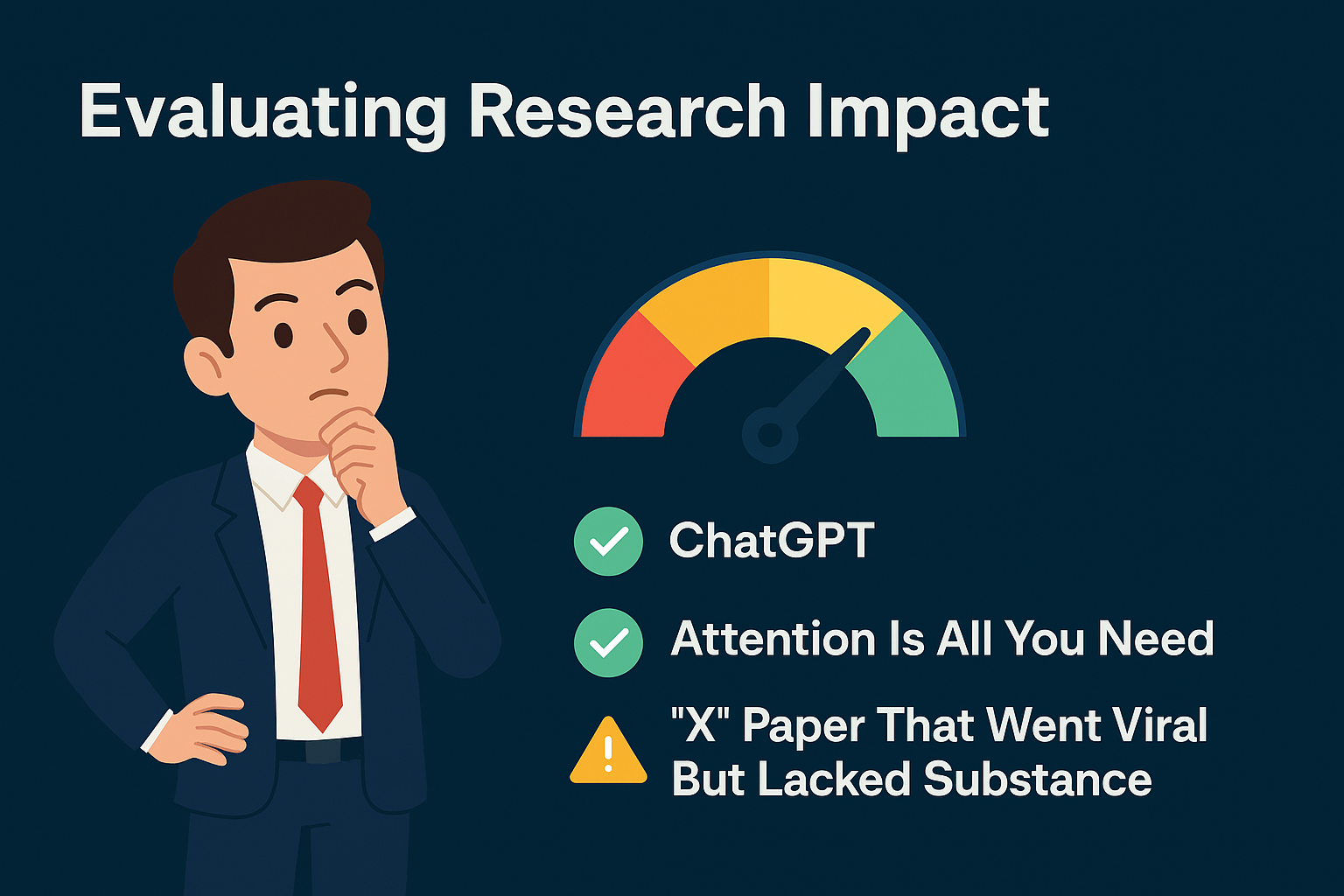 Evaluating Research Impact

ChatGPT

Attention Is All You Need

"X" Paper That Went Viral But Lacked Substance